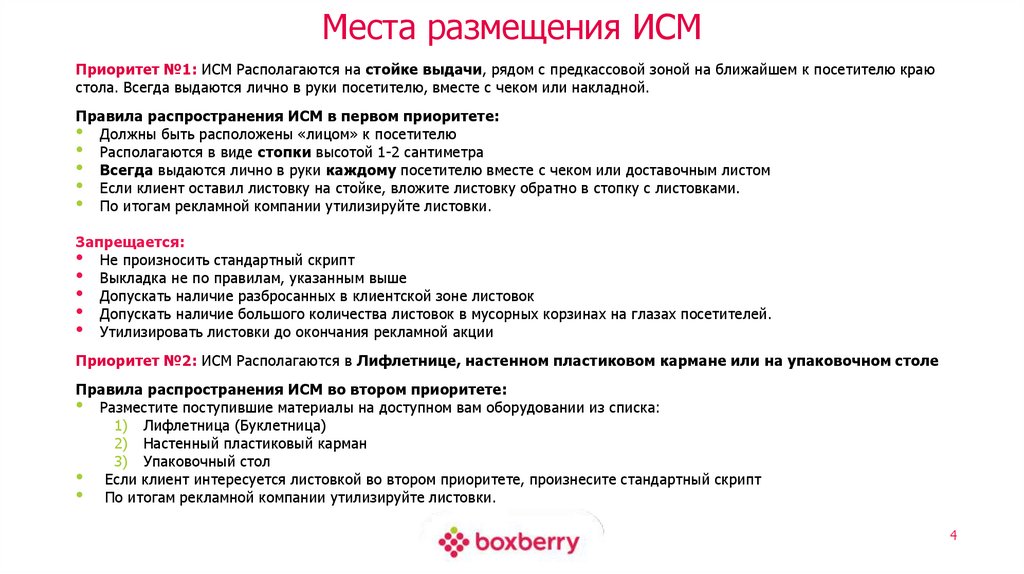 Места размещения ИСМ

Приоритет №1: ИСМ Располагаются на стойке выдачи, рядом с предкассовой зоной на ближайшем к посетителю краю стола. Всегда выдаются лично в руки посетителю, вместе с чеком или накладной.

Правила распространения ИСМ в первом приоритете:
• Должны быть расположены «лицом» к посетителю
• Располагаются в виде стопки высотой 1-2 сантиметра
• Всегда выдаются лично в руки каждому посетителю вместе с чеком или доставочным листом
• Если клиент оставил листовку на стойке, вложите листовку обратно в стопку с листовками.
• По итогам рекламной компании утилизируйте листовки.

Запрещается:
• Не произносить стандартный скрипт
• Выкладка не по правилам, указанным выше
• Допускать наличие разбросанных в клиентской зоне листовок
• Допускать наличие большого количества листовок в мусорных корзинах на глазах посетителей.
• Утилизировать листовки до окончания рекламной акции

Приоритет №2: ИСМ Располагаются в Лифлетнице, настенном пластиковом кармане или на упаковочном столе

Правила распространения ИСМ во втором приоритете:
• Разместите поступившие материалы на доступном вам оборудовании из списка:
1) Лифлетница (Буклетница)
2) Настенный пластиковый карман
3) Упаковочный стол
• Если клиент интересуется листовкой во втором приоритете, произнесите стандартный скрипт
• По итогам рекламной компании утилизируйте листовки.

boxberry

4